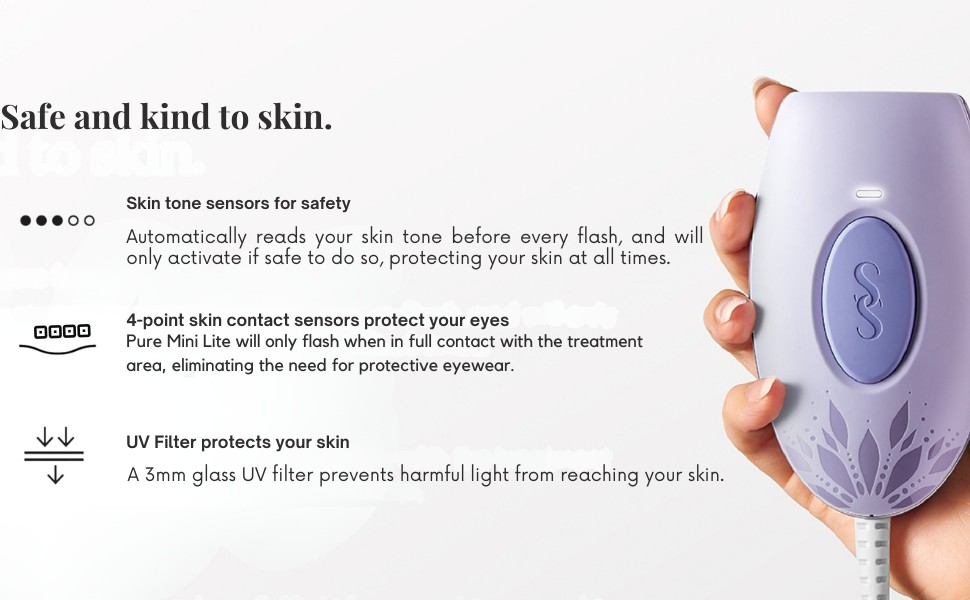 Safe and kind to skin.

Skin tone sensors for safety

Automatically reads your skin tone before every flash, and will only activate if safe to do so, protecting your skin at all times.

4-point skin contact sensors protect your eyes

Pure Mini Lite will only flash when in full contact with the treatment area, eliminating the need for protective eyewear.

UV Filter protects your skin

A 3mm glass UV filter prevents harmful light from reaching your skin.